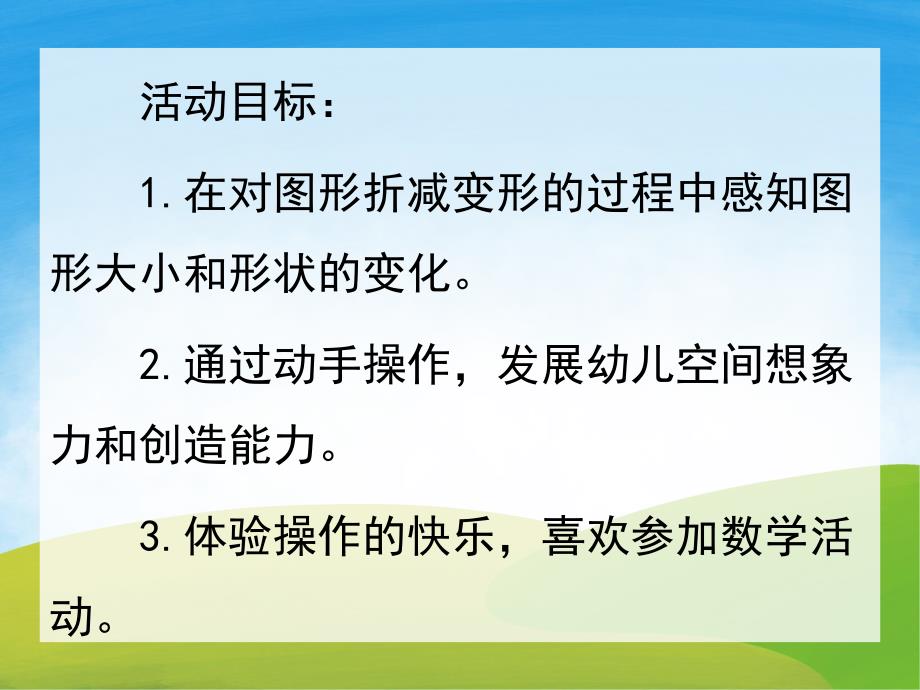 活动目标：

1.在对图形折减变形的过程中感知图形大小和形状的变化。

2.通过动手操作，发展幼儿空间想象力和创造能力。

3.体验操作的快乐，喜欢参加数学活动。